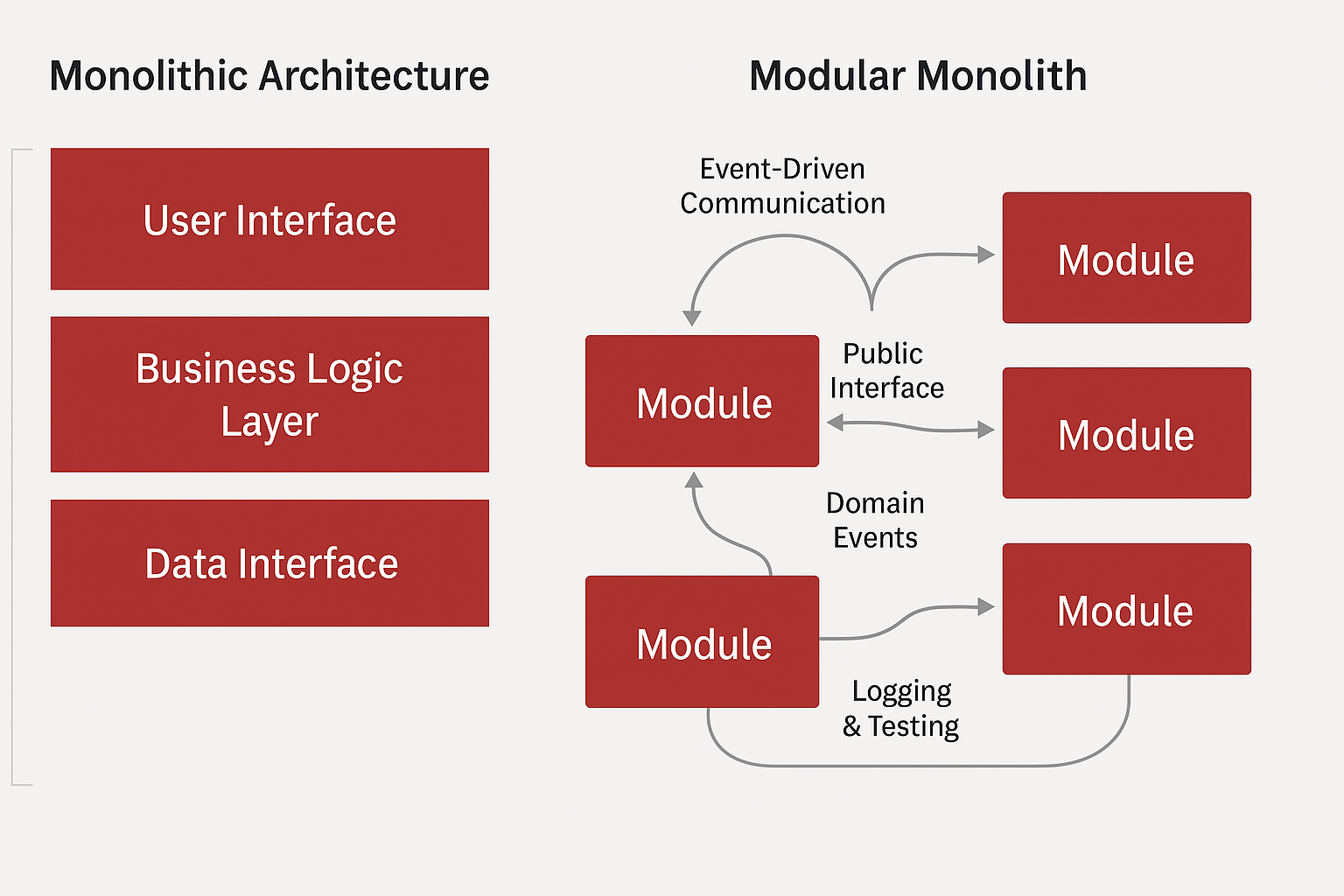 Monolithic Architecture

User Interface

Business Logic Layer

Data Interface

Modular Monolith

Event-Driven Communication

Module

Module

Public Interface

Module

Domain Events

Module

Module

Logging & Testing